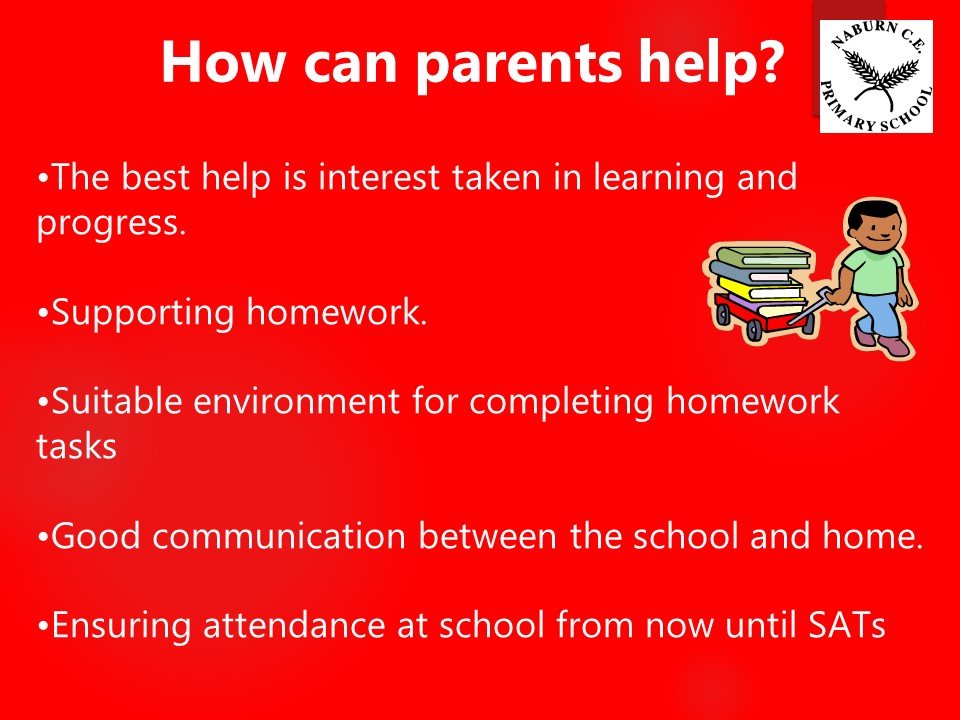 How can parents help?

NABURN C.E. PRIMARY SCHOOL

•The best help is interest taken in learning and progress.

•Supporting homework.

•Suitable environment for completing homework tasks

•Good communication between the school and home.

•Ensuring attendance at school from now until SATs